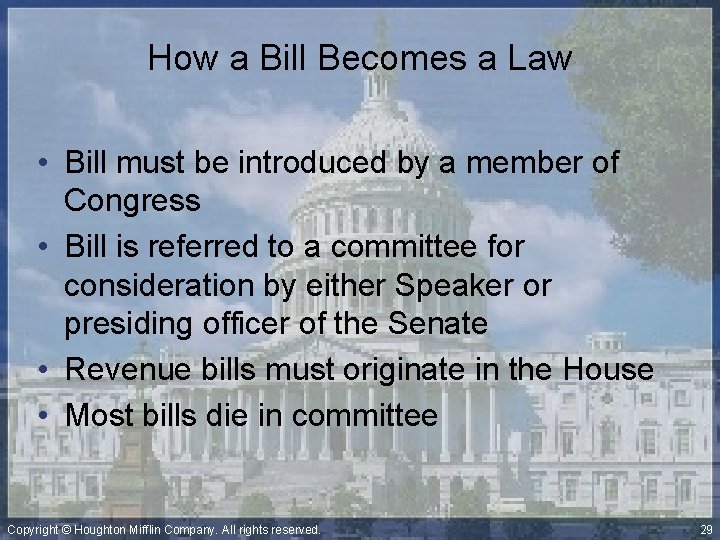 How a Bill Becomes a Law

• Bill must be introduced by a member of Congress
• Bill is referred to a committee for consideration by either Speaker or presiding officer of the Senate
• Revenue bills must originate in the House
• Most bills die in committee

Copyright © Houghton Mifflin Company. All rights reserved.

29